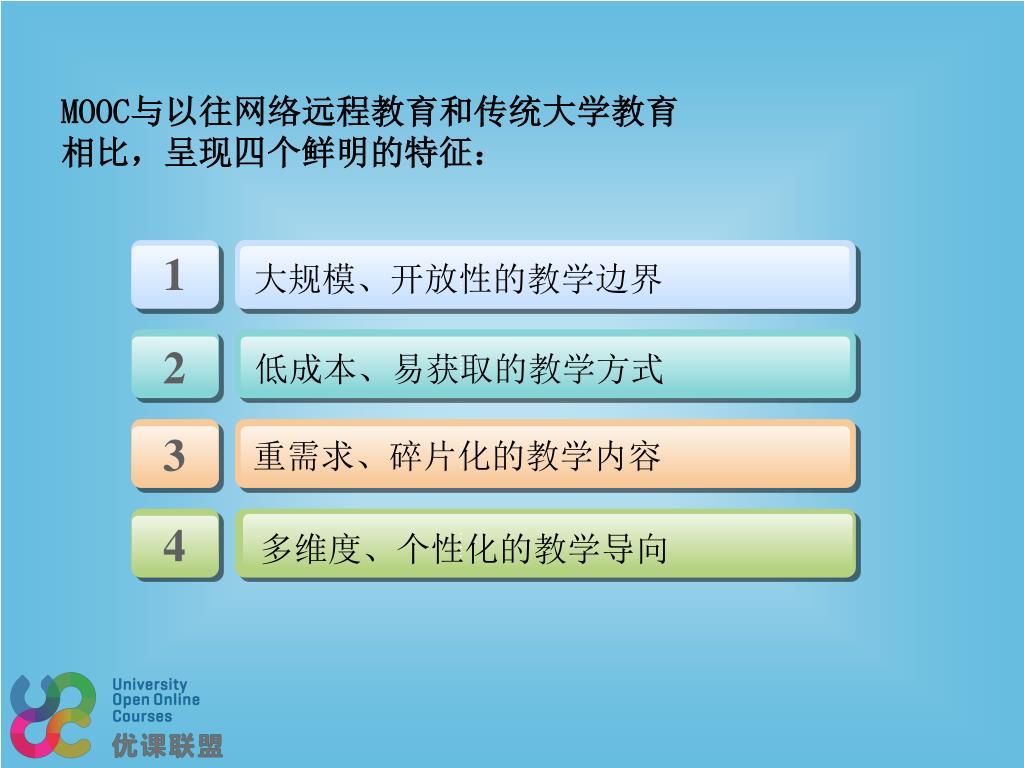 MOOC与以往网络远程教育和传统大学教育相比，呈现四个鲜明的特征：

1 大规模、开放性的教学边界

2 低成本、易获取的教学方式

3 重需求、碎片化的教学内容

4 多维度、个性化的教学导向

University Open Online Courses
优课联盟